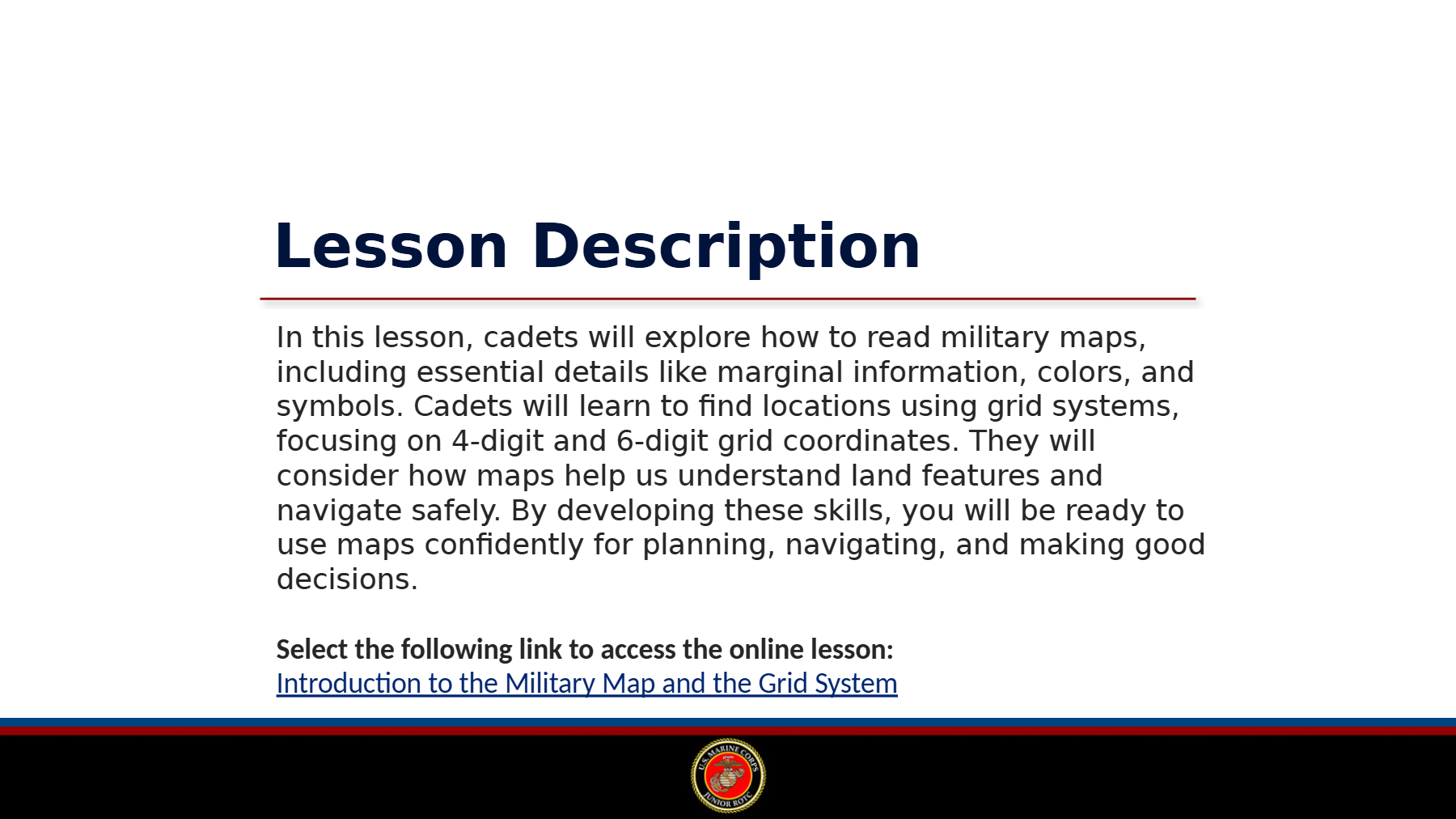 Lesson Description

In this lesson, cadets will explore how to read military maps, including essential details like marginal information, colors, and symbols. Cadets will learn to find locations using grid systems, focusing on 4-digit and 6-digit grid coordinates. They will consider how maps help us understand land features and navigate safely. By developing these skills, you will be ready to use maps confidently for planning, navigating, and making good decisions.

Select the following link to access the online lesson:
Introduction to the Military Map and the Grid System

U.S. MARINE CORPS JUNIOR ROTC